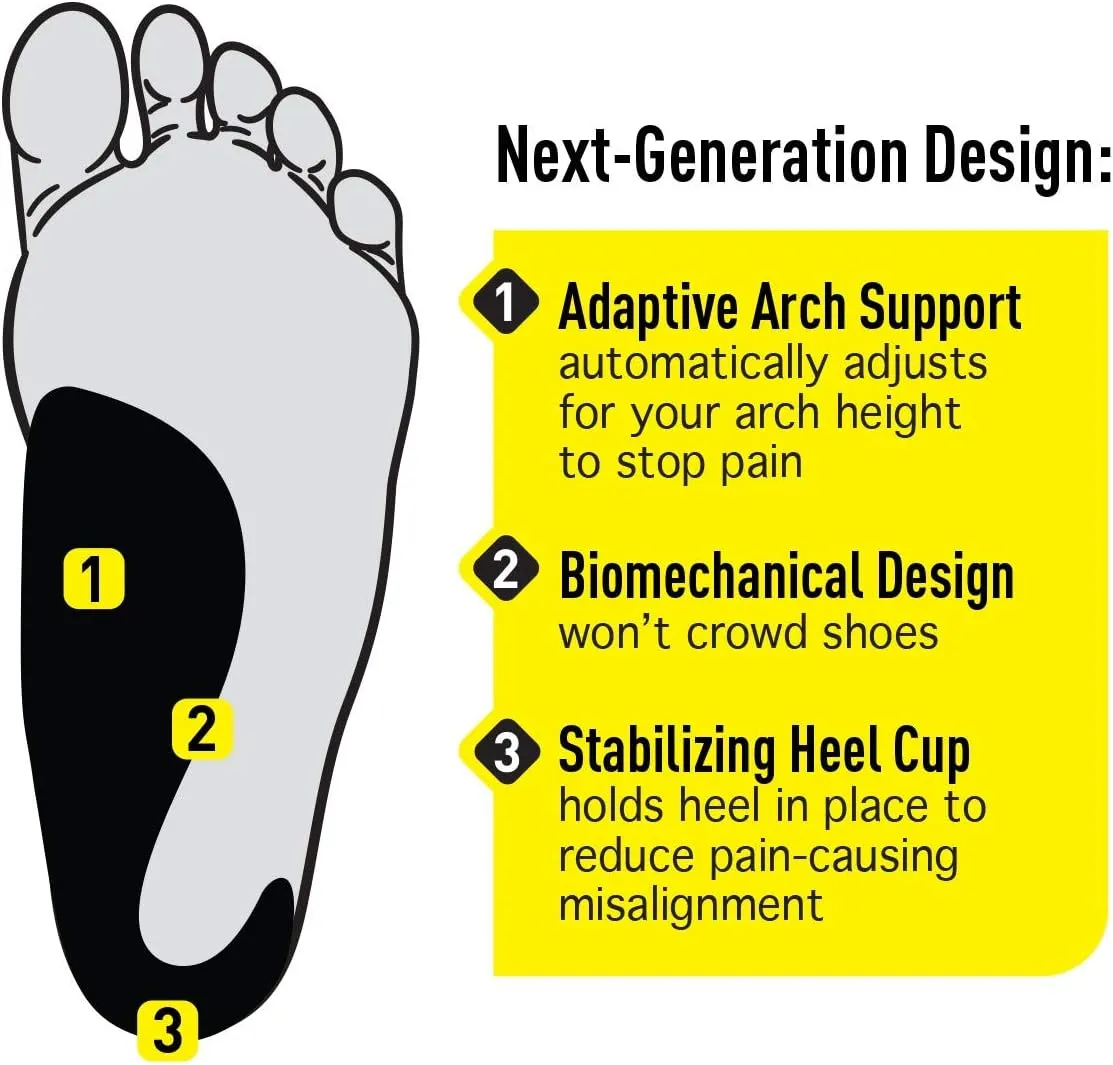 1

2

3

Next-Generation Design:

1 Adaptive Arch Support
automatically adjusts for your arch height to stop pain

2 Biomechanical Design
won't crowd shoes

3 Stabilizing Heel Cup
holds heel in place to reduce pain-causing misalignment